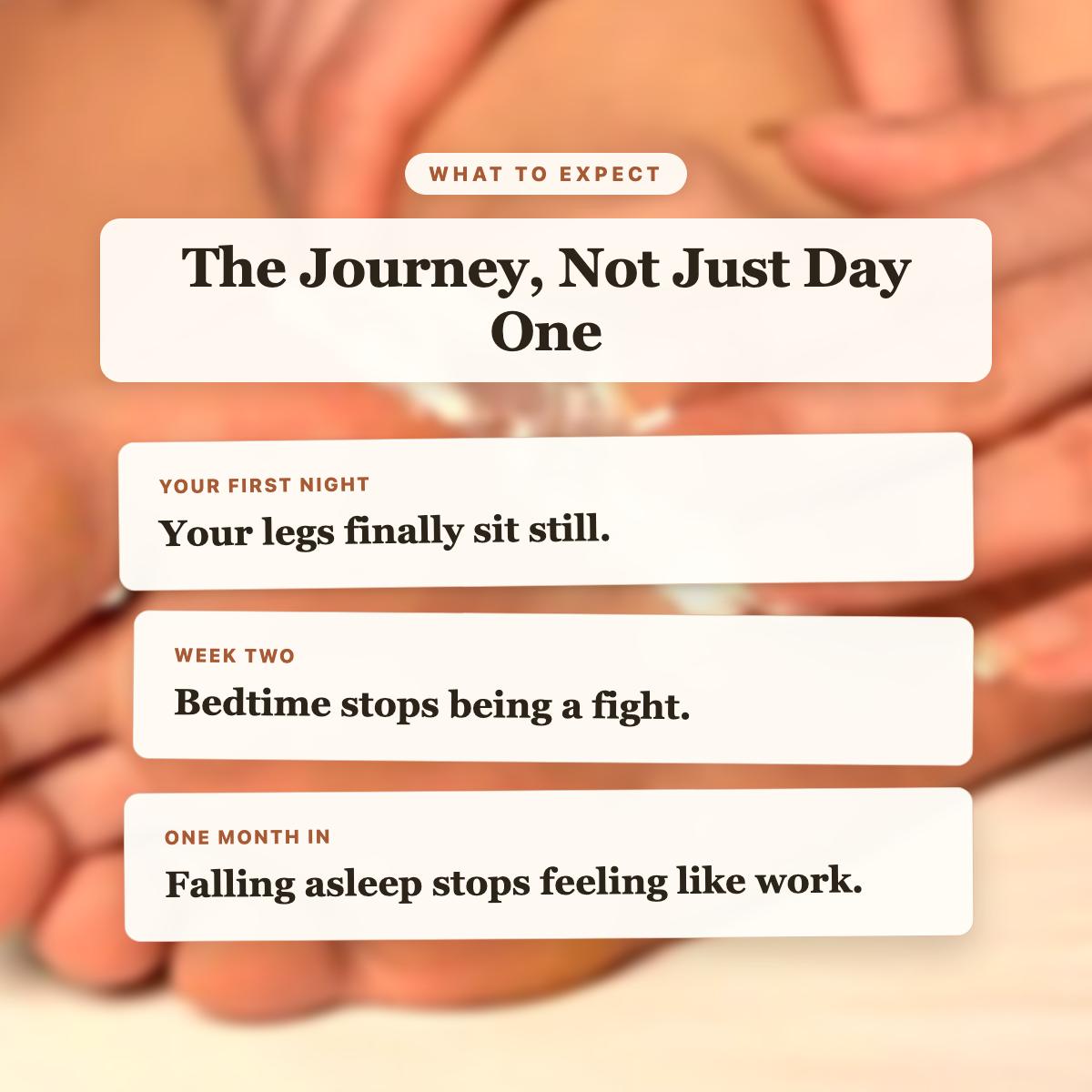 WHAT TO EXPECT

The Journey, Not Just Day One

YOUR FIRST NIGHT

Your legs finally sit still.

WEEK TWO

Bedtime stops being a fight.

ONE MONTH IN

Falling asleep stops feeling like work.